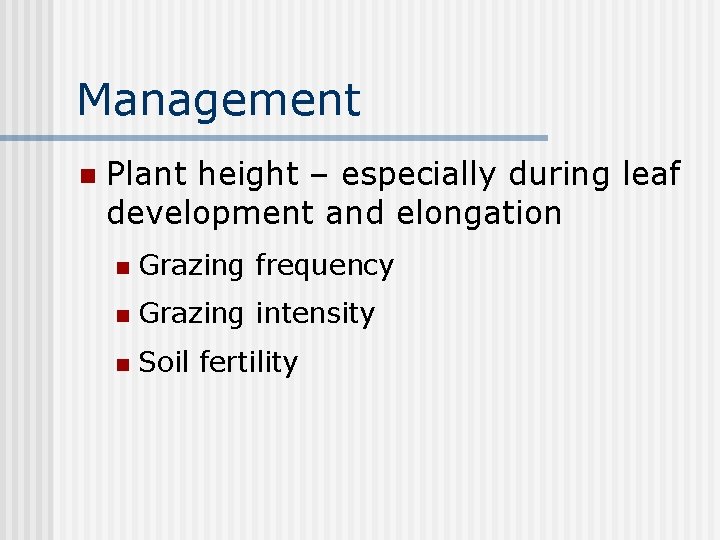 Management

Plant height – especially during leaf development and elongation

Grazing frequency

Grazing intensity

Soil fertility